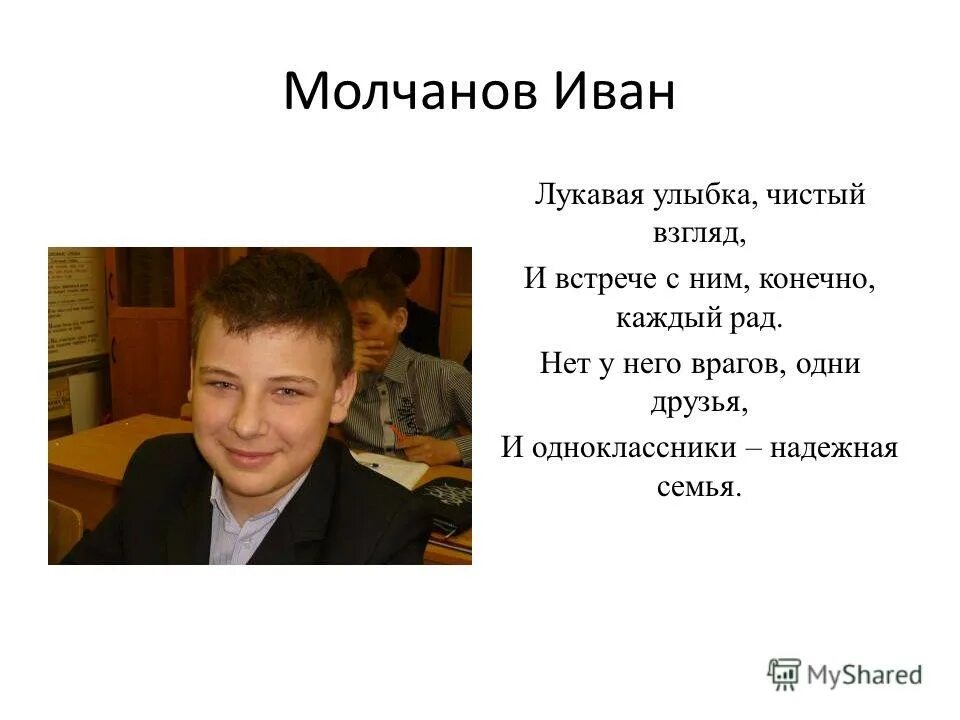 Молчанов Иван

Лукавая улыбка, чистый взгляд,

И встрече с ним, конечно, каждый рад.

Нет у него врагов, одни друзья,

И одноклассники – надежная семья.

MyShared